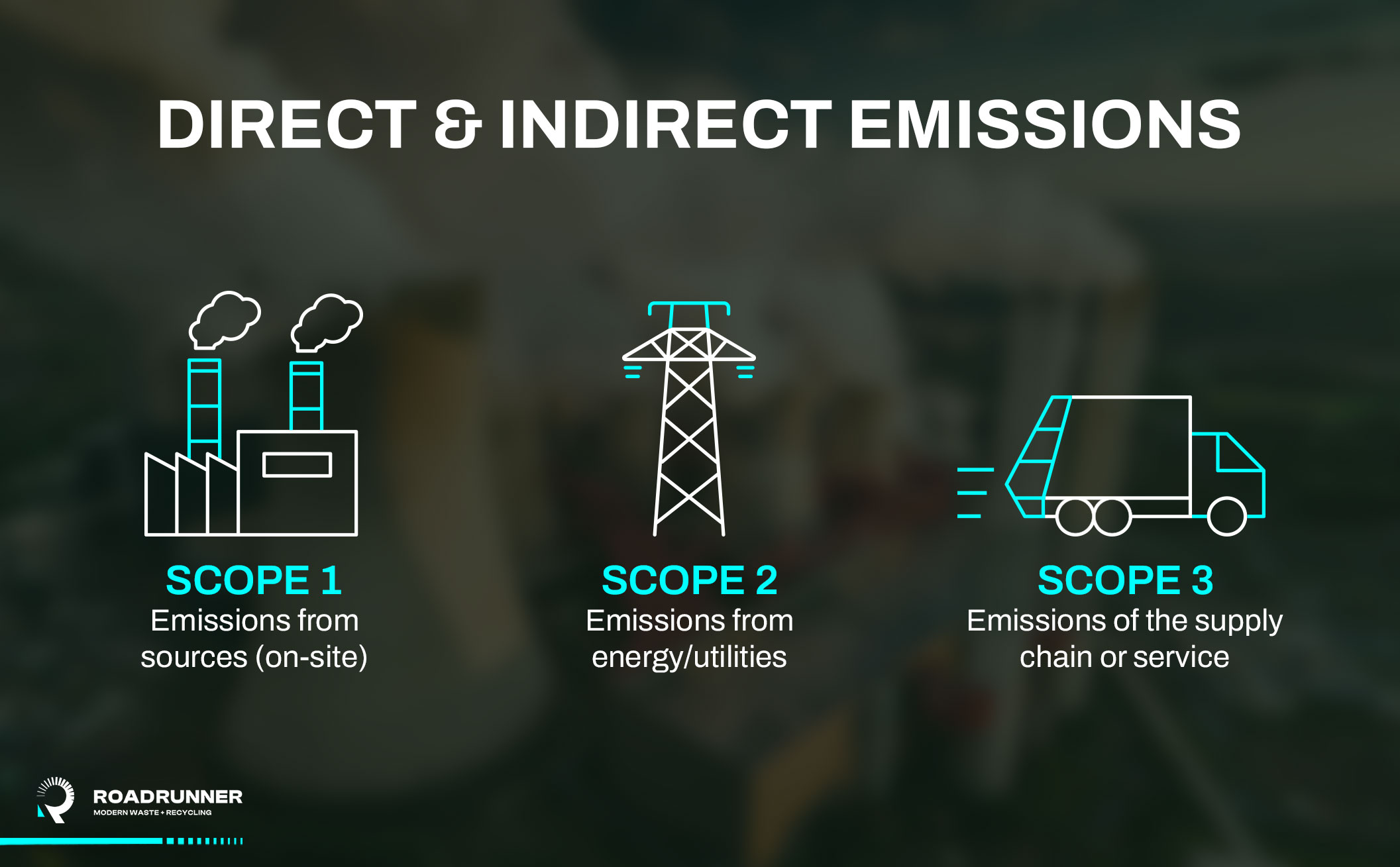 DIRECT & INDIRECT EMISSIONS

SCOPE 1
Emissions from sources (on-site)

SCOPE 2
Emissions from energy/utilities

SCOPE 3
Emissions of the supply chain or service

ROADRUNNER
MODERN WASTE + RECYCLING